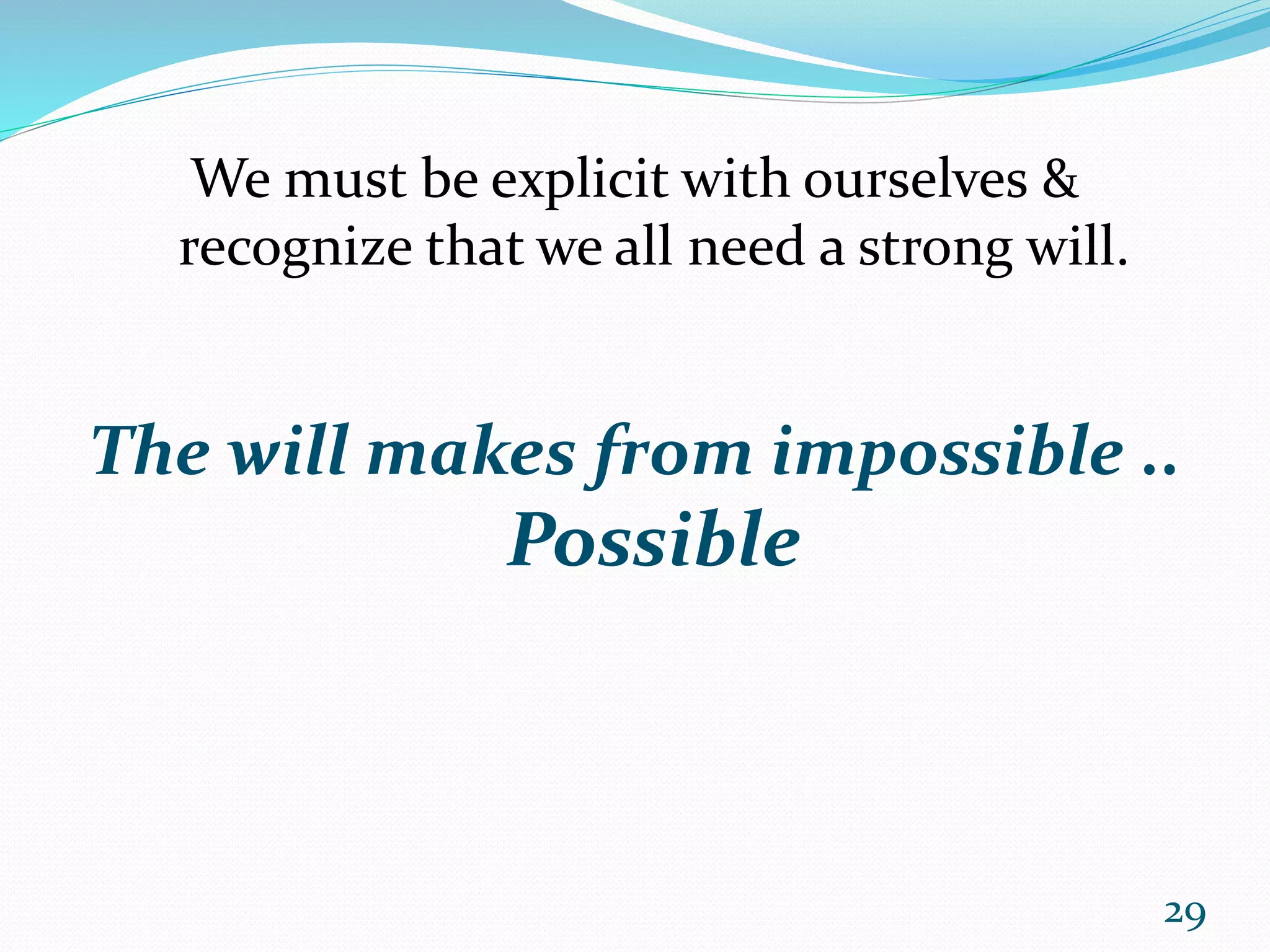 We must be explicit with ourselves & recognize that we all need a strong will.

The will makes from impossible .. Possible

29